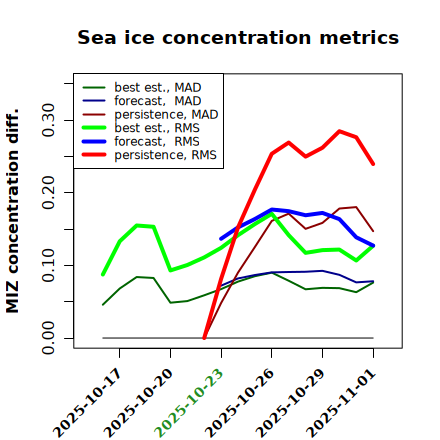 Sea ice concentration metrics

best est., MAD
forecast, MAD
persistence, MAD
best est., RMS
forecast, RMS
persistence, RMS

MIZ concentration diff.

0.00
0.10
0.20
0.30

2025-10-17
2025-10-20
2025-10-23
2025-10-26
2025-10-29
2025-11-01